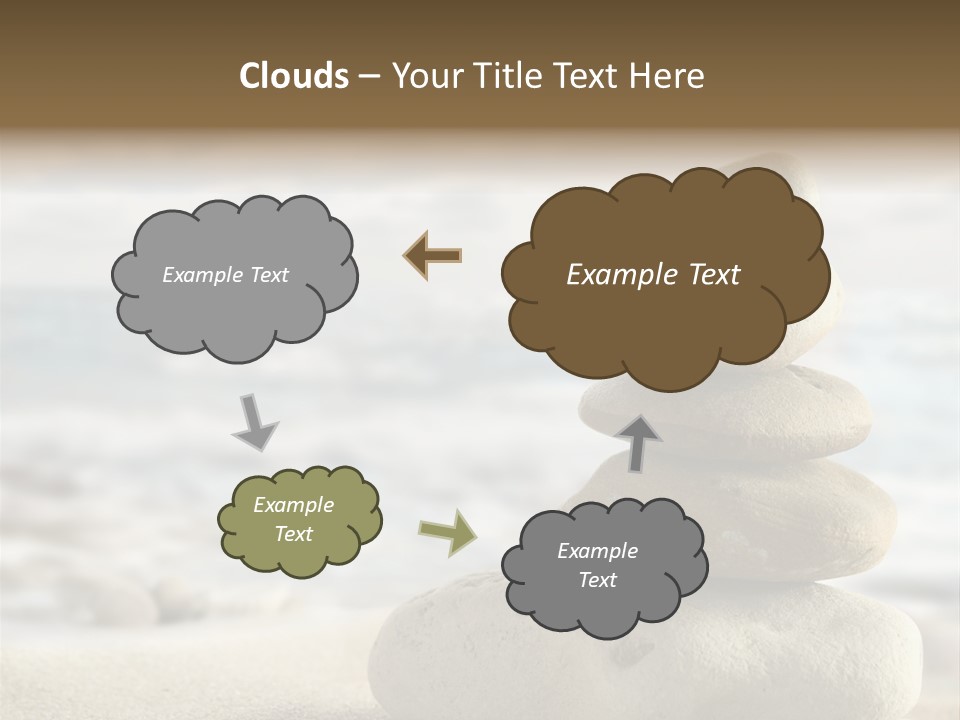 Clouds – Your Title Text Here

Example Text

Example Text

Example Text

Example Text